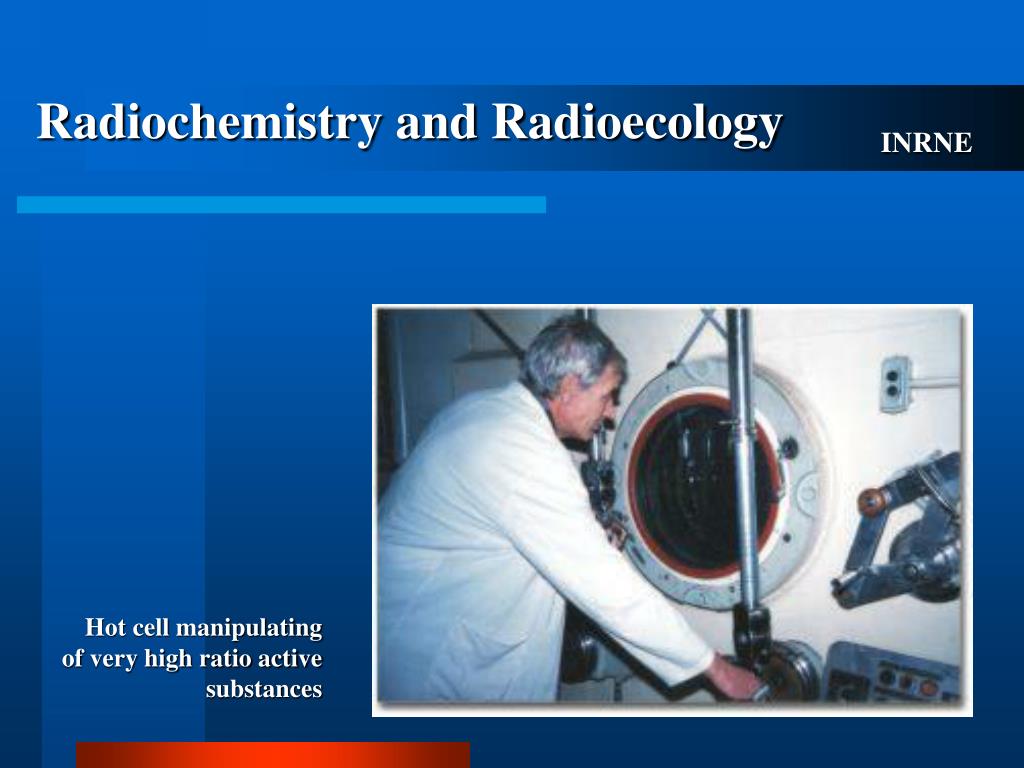 Radiochemistry and Radioecology

INRNE

Hot cell manipulating of very high ratio active substances